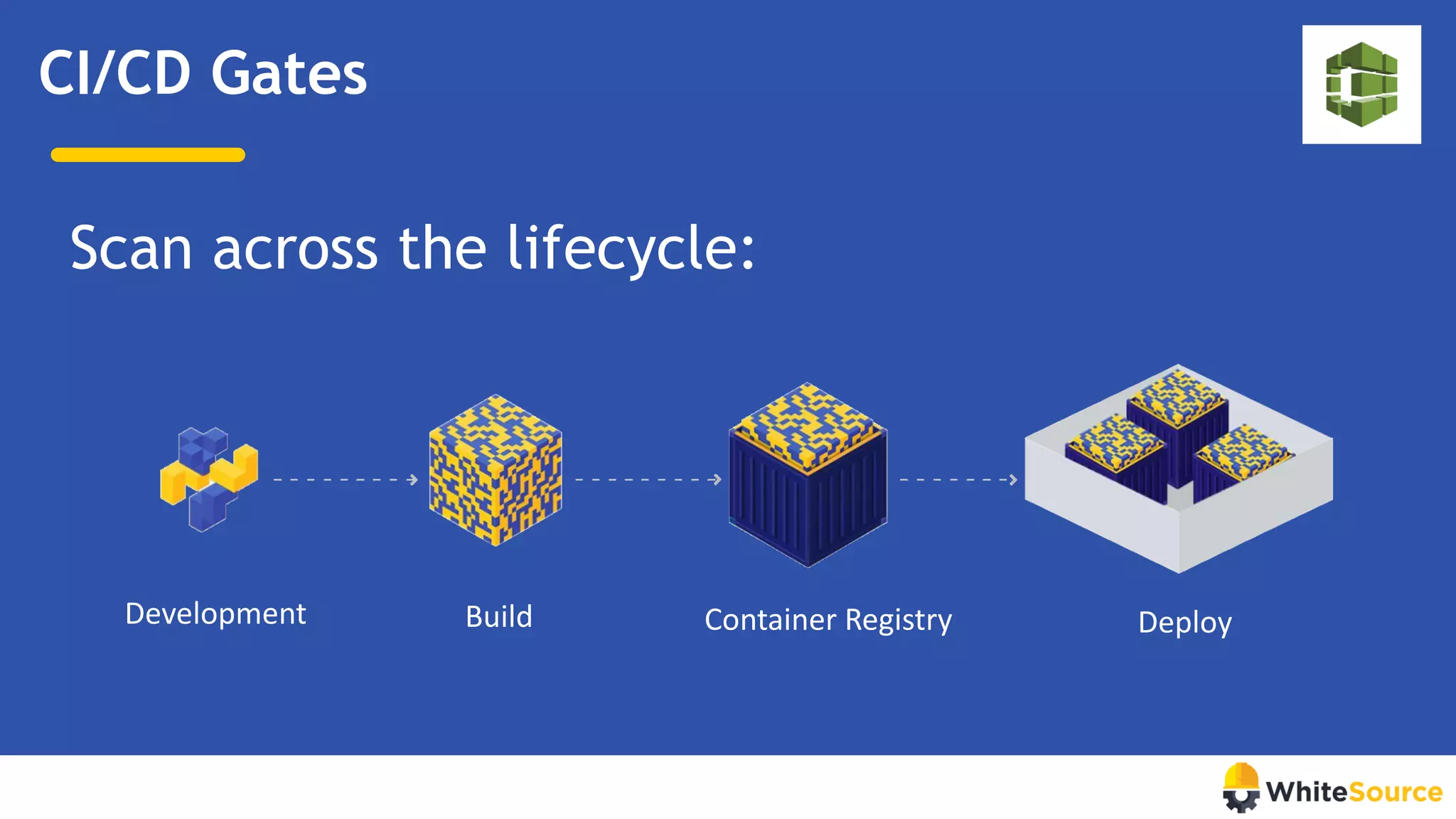 CI/CD Gates

Scan across the lifecycle:

Development

Build

Container Registry

Deploy

WhiteSource